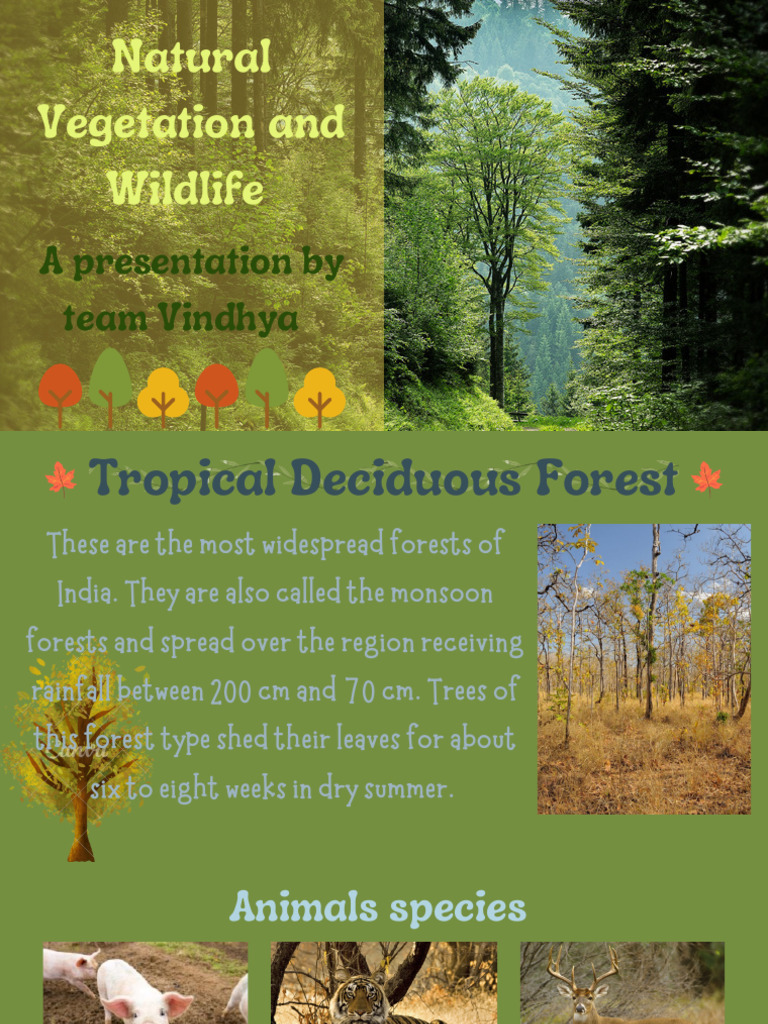 Natural Vegetation and Wildlife

A presentation by team Vindhya

Tropical Deciduous Forest

These are the most widespread forests of India. They are also called the monsoon forests and spread over the region receiving rainfall between 200 cm and 70 cm. Trees of this forest type shed their leaves for about six to eight weeks in dry summer.

Animals species